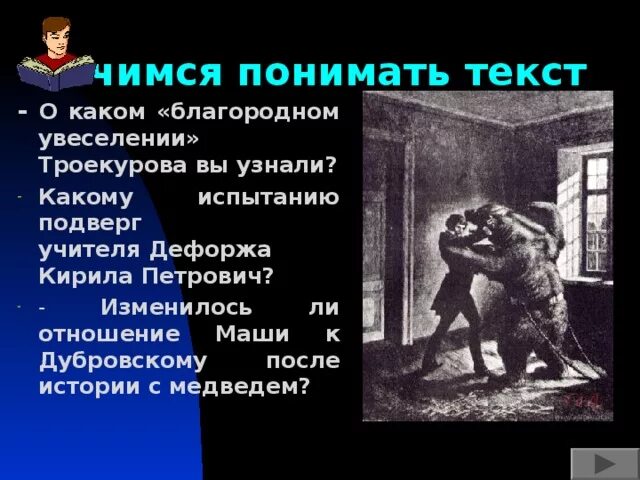 чимся понимать текст

- О каком «благородном увеселении» Троекурова вы узнали?

- Какому испытанию подверг учителя Дефоржа Кирила Петрович?

- - Изменилось ли отношение Маши к Дубровскому после истории с медведем?